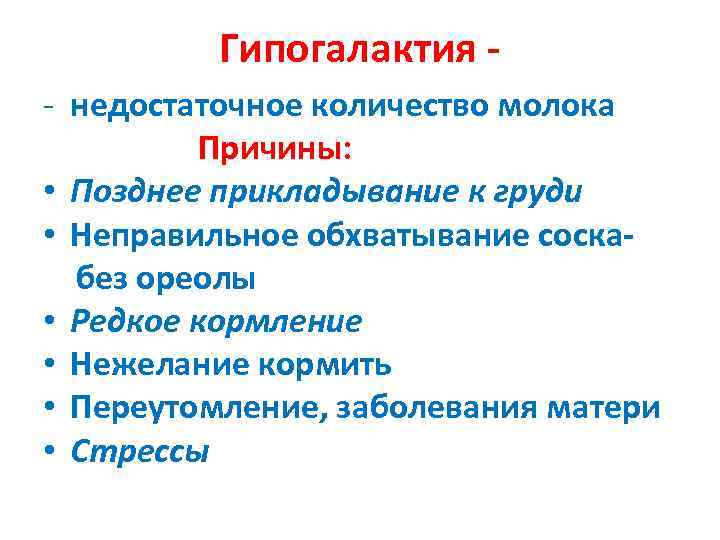 Гипогалактия -

- недостаточное количество молока

Причины:

• Позднее прикладывание к груди
• Неправильное обхватывание соска- без ореолы
• Редкое кормление
• Нежелание кормить
• Переутомление, заболевания матери
• Стрессы